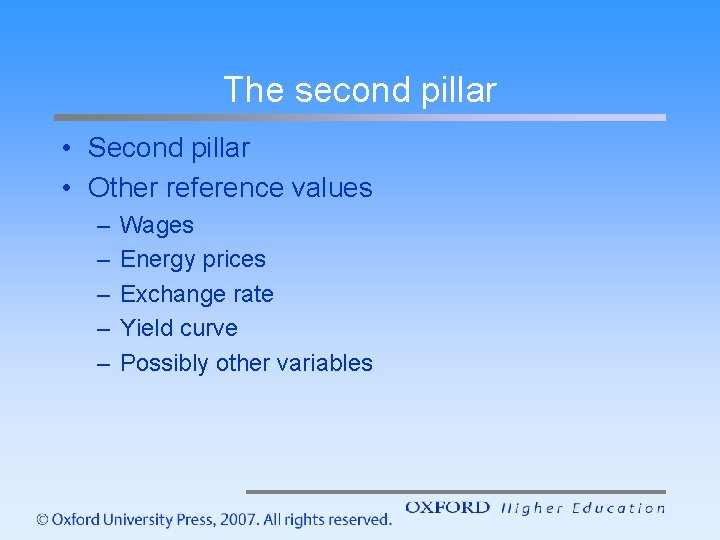 The second pillar

• Second pillar
• Other reference values
– Wages
– Energy prices
– Exchange rate
– Yield curve
– Possibly other variables

© Oxford University Press, 2007. All rights reserved.

OXFORD Higher Education